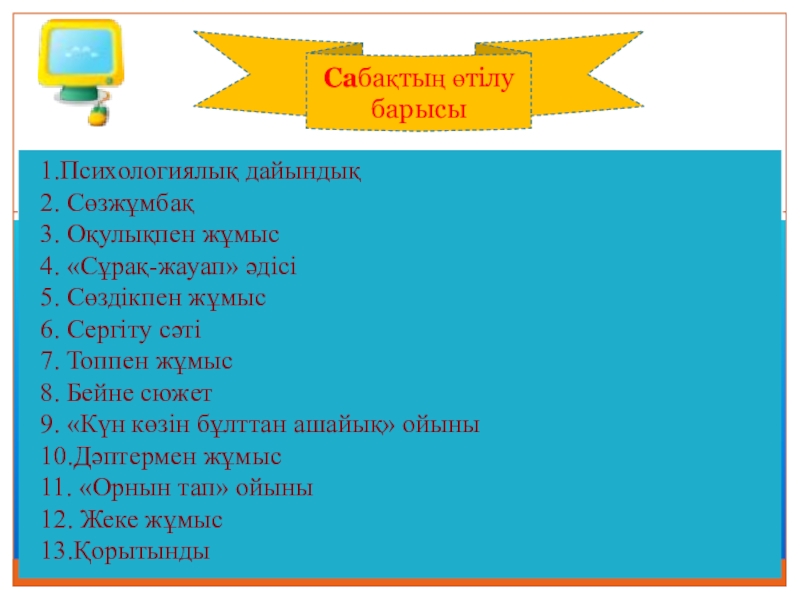 Сабақтың өтілу барысы

1.Психологиялық дайындық
2. Сөзжұмбақ
3. Оқулықпен жұмыс
4. «Сұрақ-жауап» әдісі
5. Сөздікпен жұмыс
6. Сергіту сәті
7. Топпен жұмыс
8. Бейне сюжет
9. «Күн көзін бұлттан ашайық» ойыны
10.Дәптермен жұмыс
11. «Орнын тап» ойыны
12. Жеке жұмыс
13.Қорытынды